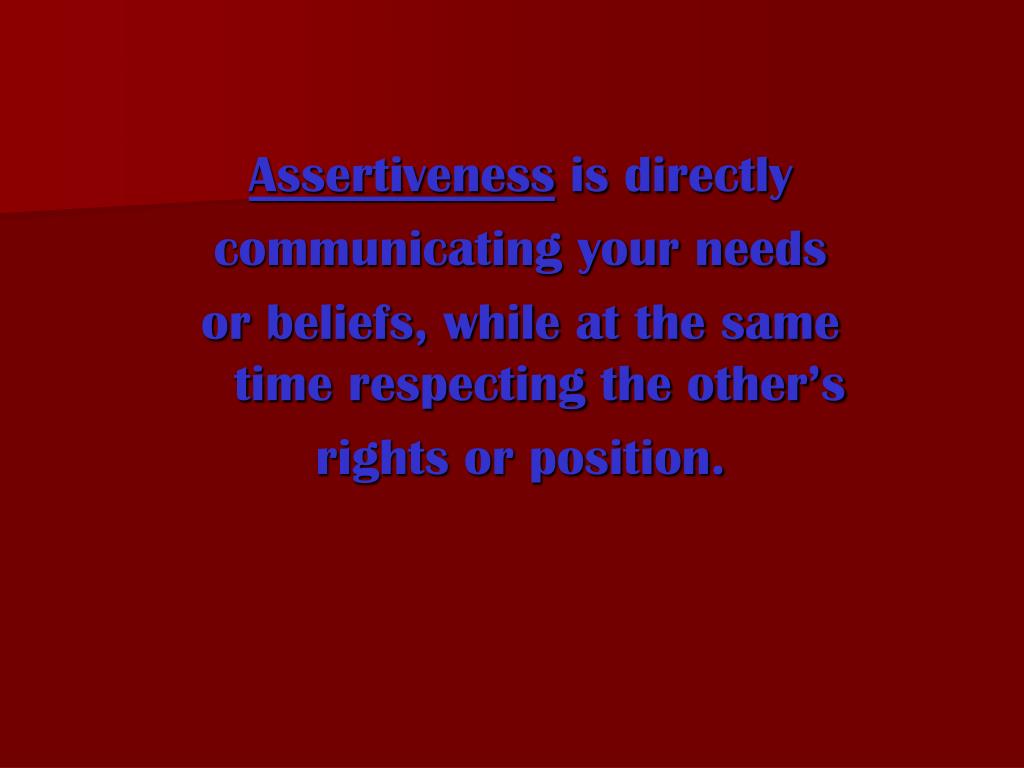 Assertiveness is directly communicating your needs or beliefs, while at the same time respecting the other’s rights or position.